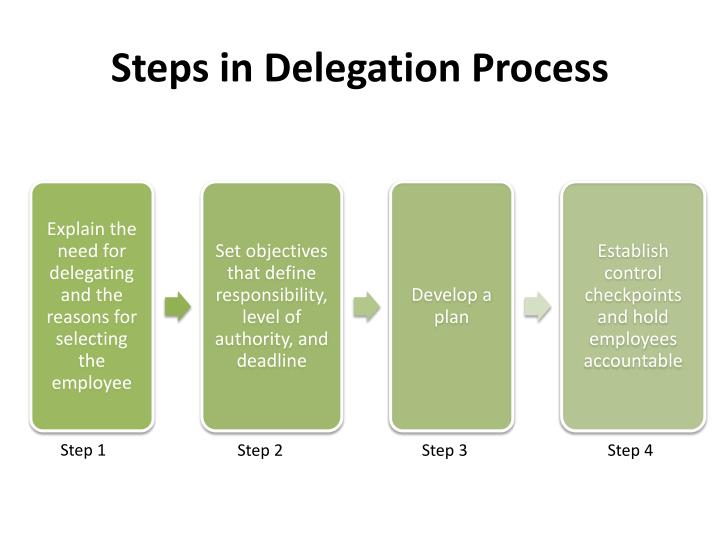 Steps in Delegation Process

Explain the need for delegating and the reasons for selecting the employee

Step 1

Set objectives that define responsibility, level of authority, and deadline

Step 2

Develop a plan

Step 3

Establish control checkpoints and hold employees accountable

Step 4